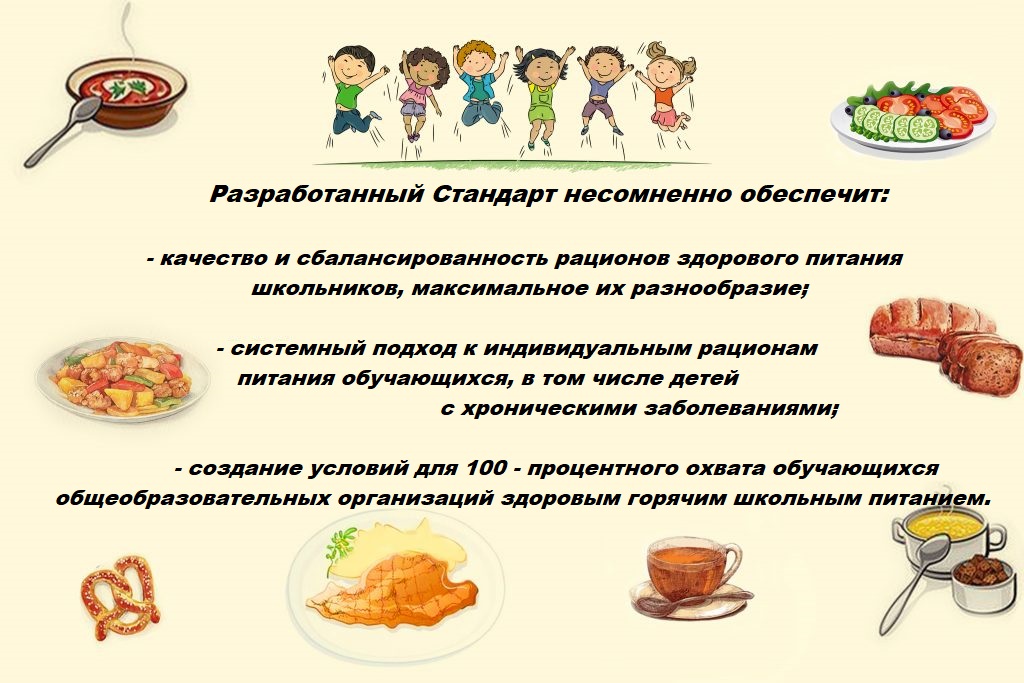 Разработанный Стандарт несомненно обеспечит:

- качество и сбалансированность рационов здорового питания школьников, максимальное их разнообразие;

- системный подход к индивидуальным рационам питания обучающихся, в том числе детей с хроническими заболеваниями;

- создание условий для 100 - процентного охвата обучающихся общеобразовательных организаций здоровым горячим школьным питанием.